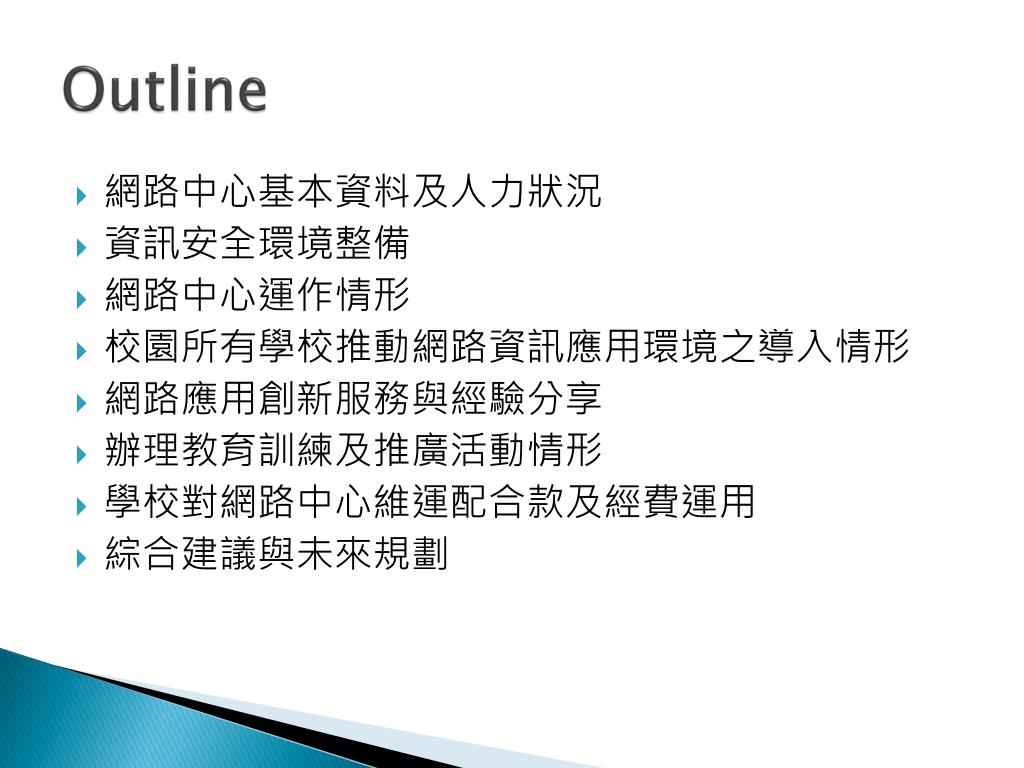 Outline

網路中心基本資料及人力狀況
資訊安全環境整備
網路中心運作情形
校園所有學校推動網路資訊應用環境之導入情形
網路應用創新服務與經驗分享
辦理教育訓練及推廣活動情形
學校對網路中心維運配合款及經費運用
綜合建議與未來規劃